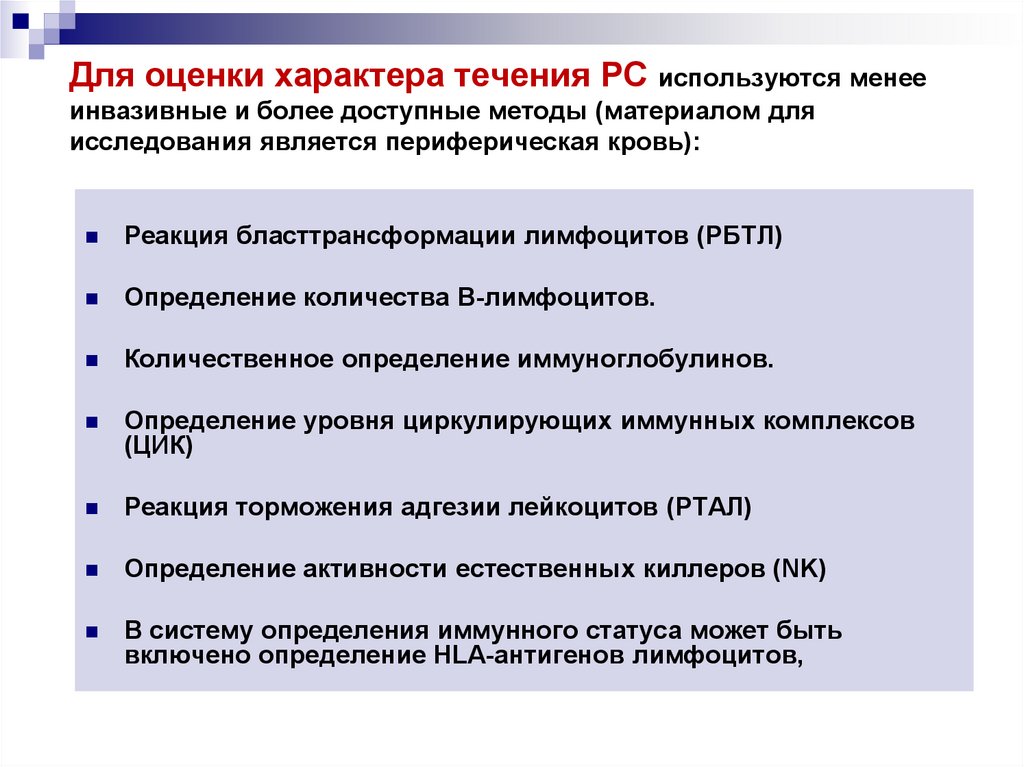 Для оценки характера течения РС используются менее инвазивные и более доступные методы (материалом для исследования является периферическая кровь):

- Реакция бласттрансформации лимфоцитов (РБТЛ)
- Определение количества В-лимфоцитов.
- Количественное определение иммуноглобулинов.
- Определение уровня циркулирующих иммунных комплексов (ЦИК)
- Реакция торможения адгезии лейкоцитов (РТАЛ)
- Определение активности естественных киллеров (NK)
- В систему определения иммунного статуса может быть включено определение HLA-антигенов лимфоцитов,